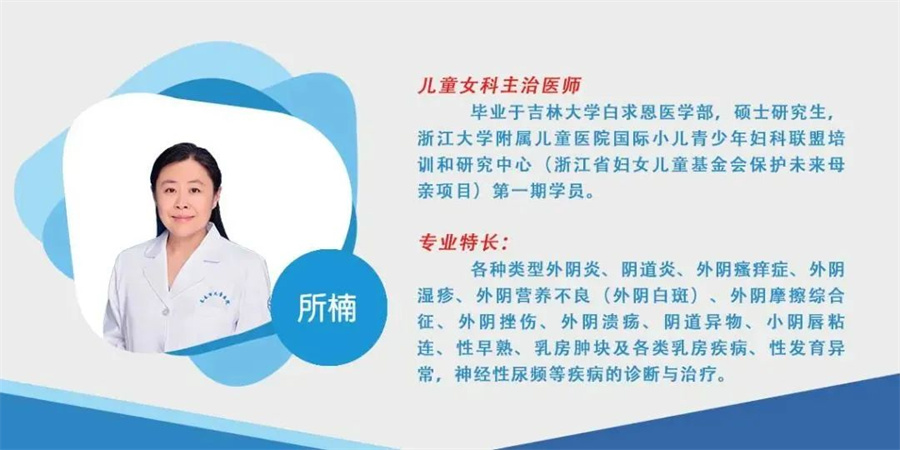 所楠

儿童女科主治医师

毕业于吉林大学白求恩医学部，硕士研究生，浙江大学附属儿童医院国际小儿青少年妇科联盟培训和研究中心（浙江省妇女儿童基金会保护未来母亲项目）第一期学员。

专业特长：

各种类型外阴炎、阴道炎、外阴瘙痒症、外阴湿疹、外阴营养不良（外阴白斑）、外阴摩擦综合征、外阴挫伤、外阴溃疡、阴道异物、小阴唇粘连、性早熟、乳房肿块及各类乳房疾病、性发育异常，神经性尿频等疾病的诊断与治疗。